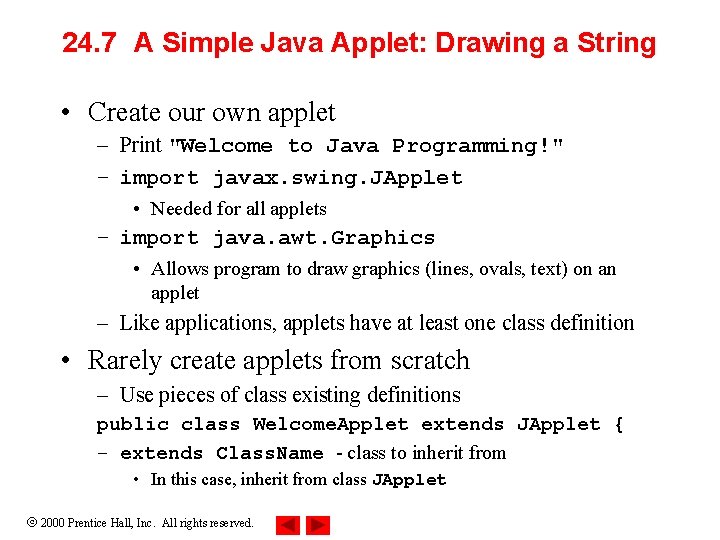 24.7 A Simple Java Applet: Drawing a String

• Create our own applet
– Print "Welcome to Java Programming!"
– import javax.swing.JApplet
• Needed for all applets
– import java.awt.Graphics
• Allows program to draw graphics (lines, ovals, text) on an applet
– Like applications, applets have at least one class definition

• Rarely create applets from scratch
– Use pieces of class existing definitions
public class WelcomeApplet extends JApplet {
– extends ClassName - class to inherit from
• In this case, inherit from class JApplet

© 2000 Prentice Hall, Inc. All rights reserved.